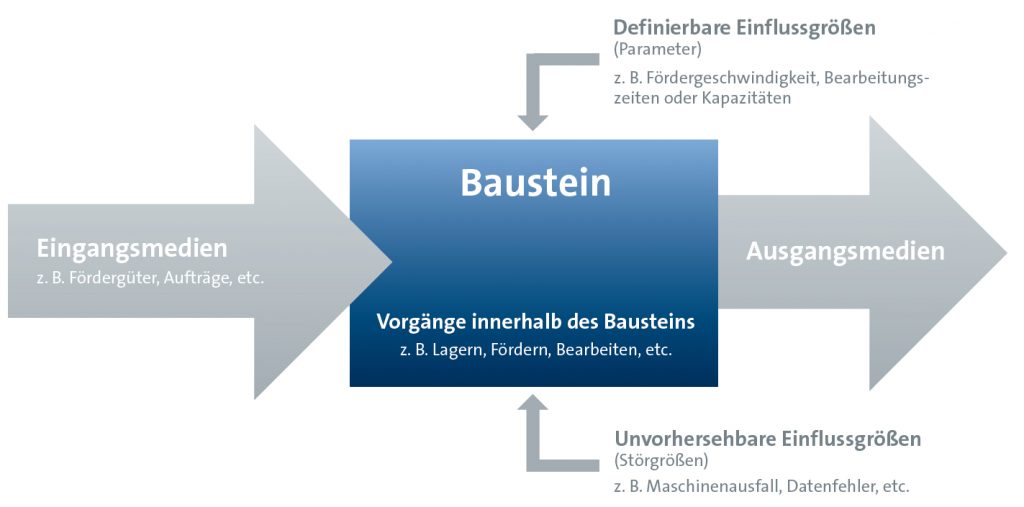 Definierbare Einflussgrößen
(Parameter)
z. B. Fördergeschwindigkeit, Bearbeitungszeiten oder Kapazitäten

Eingangsmedien
z. B. Fördergüter, Aufträge, etc.

Baustein

Vorgänge innerhalb des Bausteins
z. B. Lagern, Fördern, Bearbeiten, etc.

Ausgangsmedien

Unvorhersehbare Einflussgrößen
(Störgrößen)
z. B. Maschinenausfall, Datenfehler, etc.